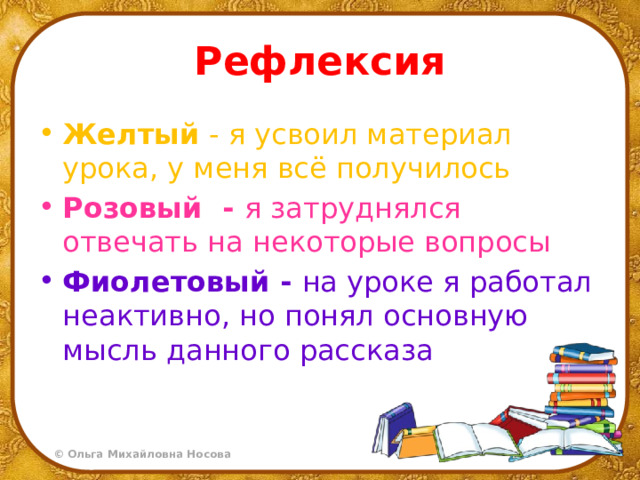 Рефлексия

• Желтый - я усвоил материал урока, у меня всё получилось
• Розовый - я затруднялся отвечать на некоторые вопросы
• Фиолетовый - на уроке я работал неактивно, но понял основную мысль данного рассказа

© Ольга Михайловна Носова